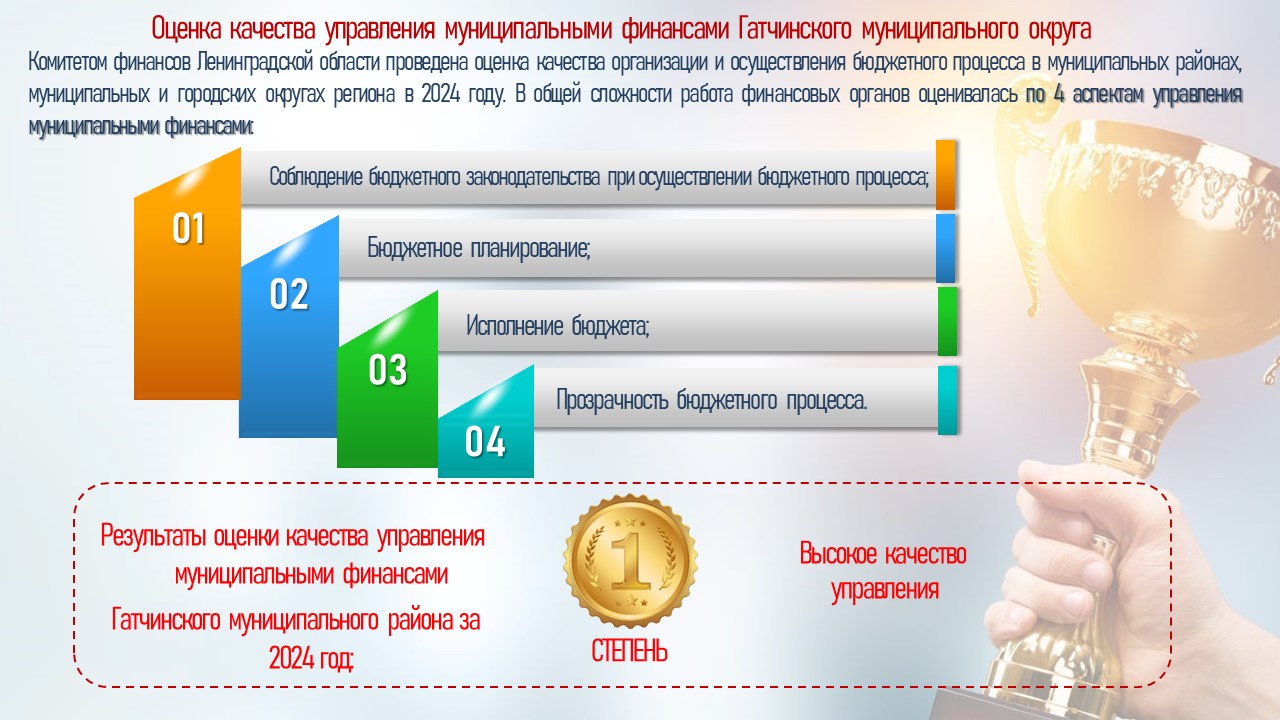 Оценка качества управления муниципальными финансами Гатчинского муниципального округа

Комитетом финансов Ленинградской области проведена оценка качества организации и осуществления бюджетного процесса в муниципальных районах, муниципальных и городских округах региона в 2024 году. В общей сложности работа финансовых органов оценивалась по 4 аспектам управления муниципальными финансами:

01
Соблюдение бюджетного законодательства при осуществлении бюджетного процесса;

02
Бюджетное планирование;

03
Исполнение бюджета;

04
Прозрачность бюджетного процесса.

Результаты оценки качества управления муниципальными финансами

Гатчинского муниципального района за 2024 год:

1

СТЕПЕНЬ

Высокое качество управления